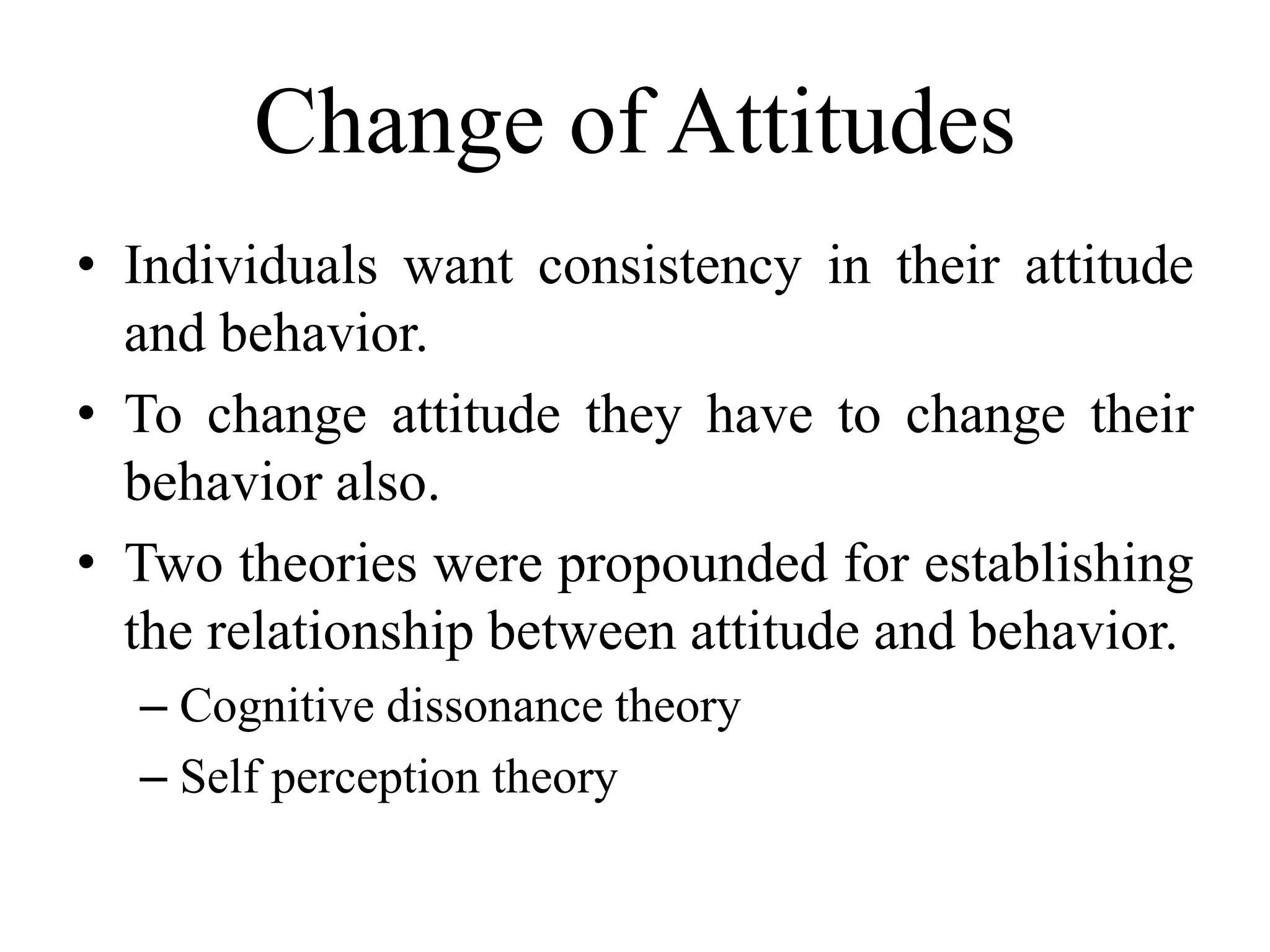 Change of Attitudes

• Individuals want consistency in their attitude and behavior.

• To change attitude they have to change their behavior also.

• Two theories were propounded for establishing the relationship between attitude and behavior.
– Cognitive dissonance theory
– Self perception theory